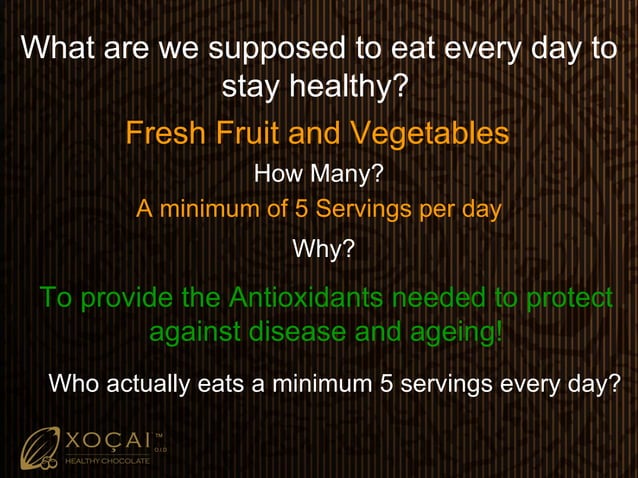 What are we supposed to eat every day to stay healthy?

Fresh Fruit and Vegetables

How Many?

A minimum of 5 Servings per day

Why?

To provide the Antioxidants needed to protect against disease and ageing!

Who actually eats a minimum 5 servings every day?

XOÇAI™ O.I.D
HEALTHY CHOCOLATE